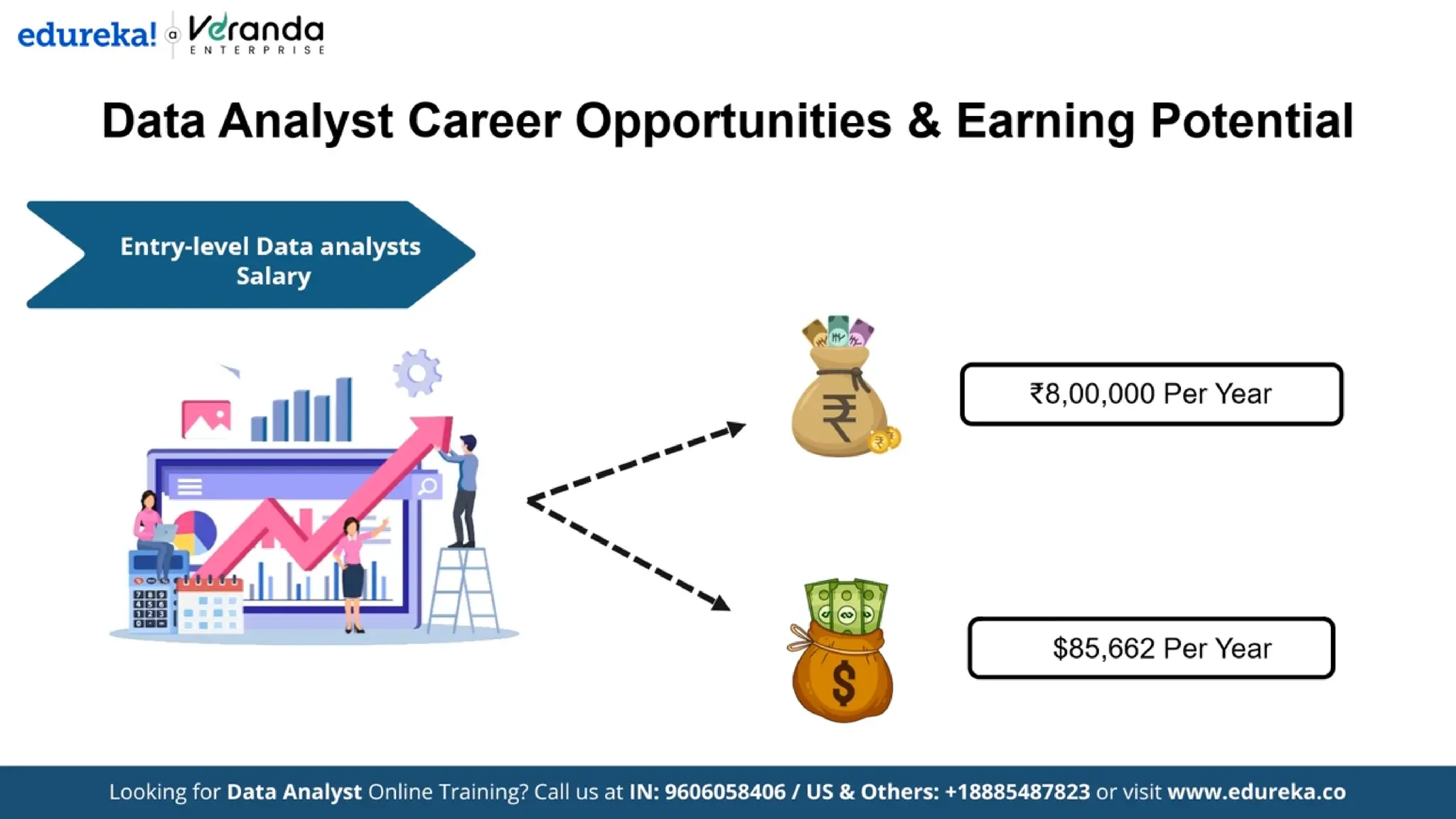 edureka! a Veranda
ENTERPRISE

Data Analyst Career Opportunities & Earning Potential

Entry-level Data analysts Salary

₹8,00,000 Per Year

$85,662 Per Year

Looking for Data Analyst Online Training? Call us at IN: 9606058406 / US & Others: +18885487823 or visit www.edureka.co